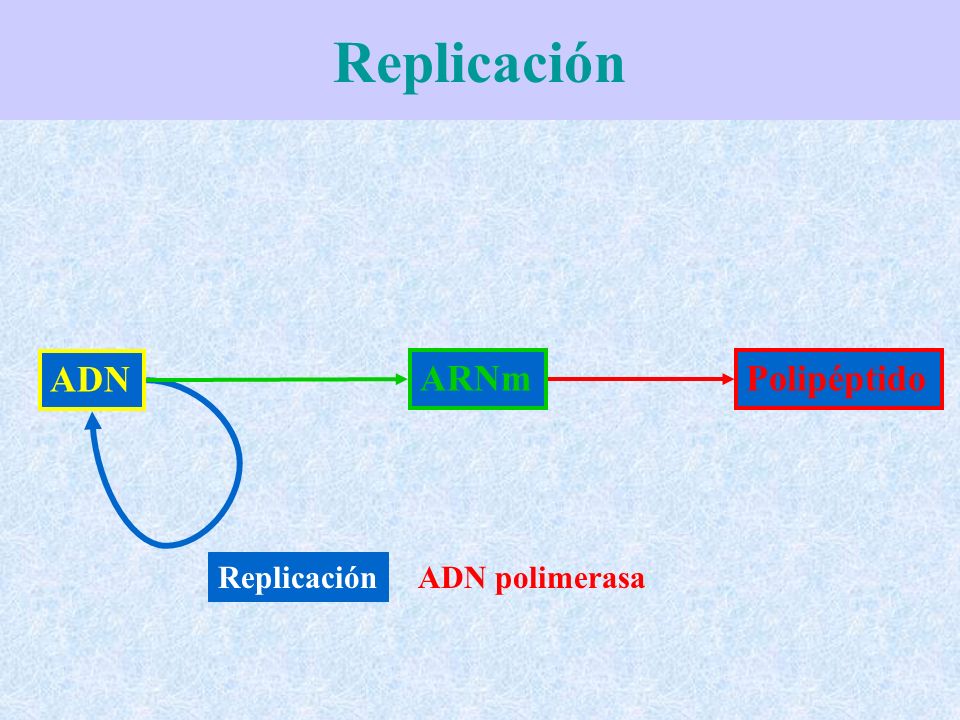 Replicación

ADN

ARNm

Polipéptido

Replicación

ADN polimerasa